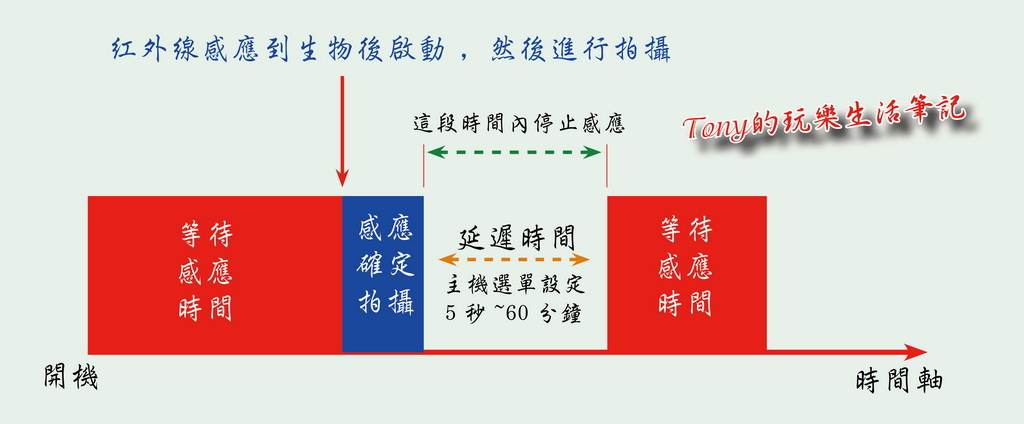 红外線感應到生物後啟動，然後進行拍攝

這段時間內停止感應

Tony的玩樂生活筆記

等待感應時間

感應確定拍攝

延遲時間

主機選單設定 5 秒 ~60 分鐘

等待感應時間

開機

時間軸